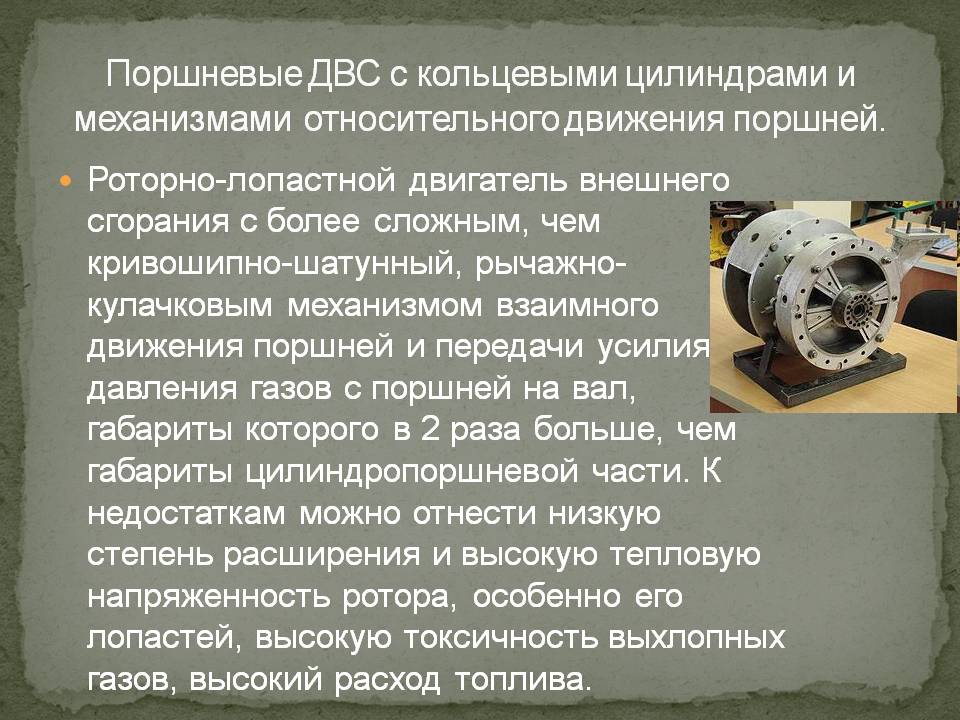 Поршневые ДВС с кольцевыми цилиндрами и механизмами относительного движения поршней.

Роторно-лопастной двигатель внешнего сгорания с более сложным, чем кривошипно-шатунный, рычажно-кулачковым механизмом взаимного движения поршней и передачи усилия давления газов с поршней на вал, габариты которого в 2 раза больше, чем габариты цилиндропоршневой части. К недостаткам можно отнести низкую степень расширения и высокую тепловую напряженность ротора, особенно его лопастей, высокую токсичность выхлопных газов, высокий расход топлива.